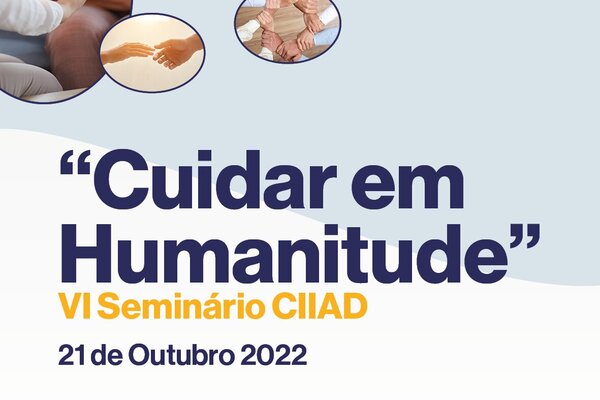 “Cuidar em Humanitude”

VI Seminário CIIAD

21 de Outubro 2022